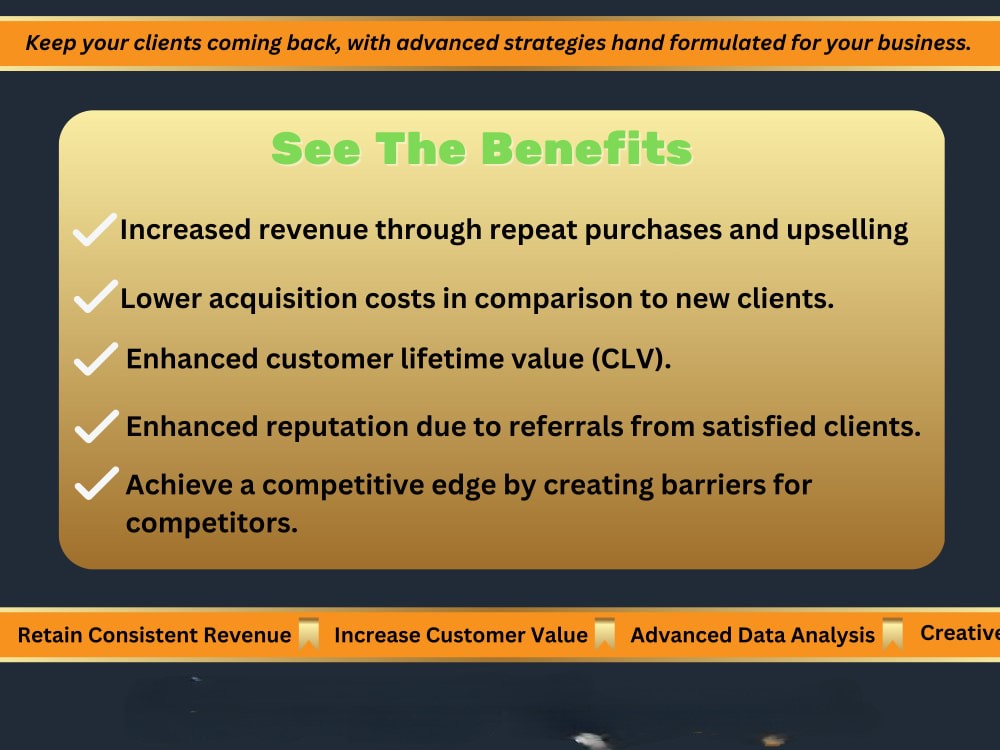 Keep your clients coming back, with advanced strategies hand formulated for your business.

See The Benefits

Increased revenue through repeat purchases and upselling

Lower acquisition costs in comparison to new clients.

Enhanced customer lifetime value (CLV).

Enhanced reputation due to referrals from satisfied clients.

Achieve a competitive edge by creating barriers for competitors.

Retain Consistent Revenue Increase Customer Value Advanced Data Analysis Creative